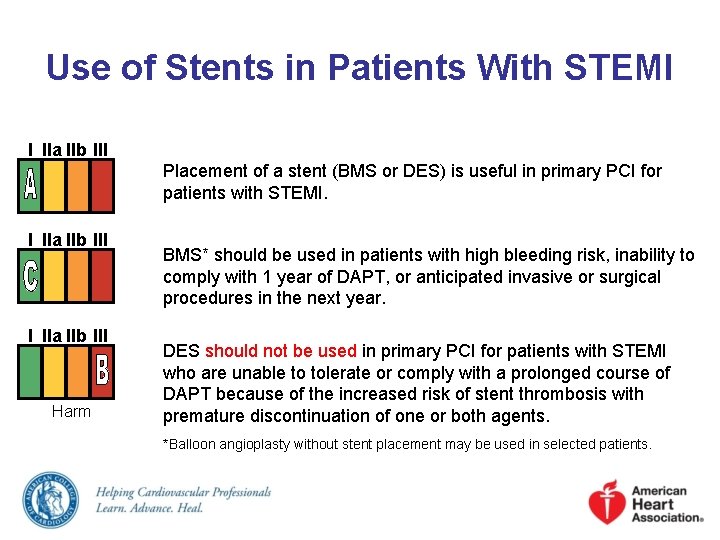 Use of Stents in Patients With STEMI

I IIa IIb III
A

Placement of a stent (BMS or DES) is useful in primary PCI for patients with STEMI.

I IIa IIb III
C

BMS* should be used in patients with high bleeding risk, inability to comply with 1 year of DAPT, or anticipated invasive or surgical procedures in the next year.

I IIa IIb III
B
Harm

DES should not be used in primary PCI for patients with STEMI who are unable to tolerate or comply with a prolonged course of DAPT because of the increased risk of stent thrombosis with premature discontinuation of one or both agents.

*Balloon angioplasty without stent placement may be used in selected patients.

AMERICAN COLLEGE OF CARDIOLOGY
Helping Cardiovascular Professionals
Learn. Advance. Heal.

American Heart Association®